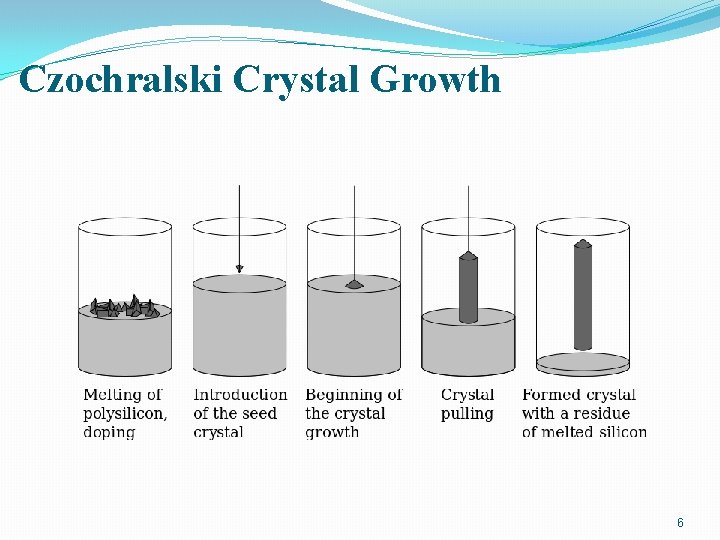 Czochralski Crystal Growth

Melting of polysilicon, doping

Introduction of the seed crystal

Beginning of the crystal growth

Crystal pulling

Formed crystal with a residue of melted silicon

6